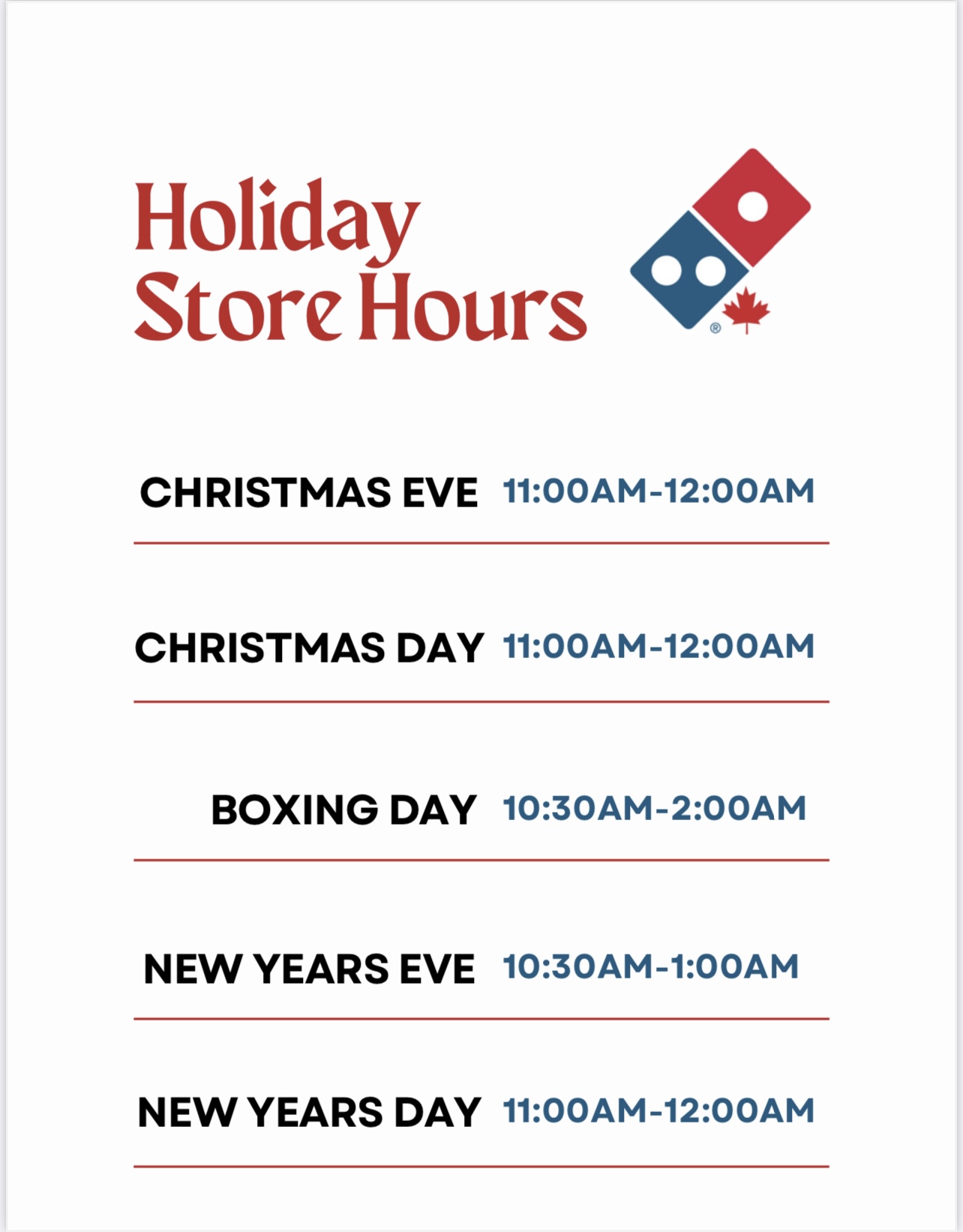 Holiday Store Hours

®

CHRISTMAS EVE 11:00AM-12:00AM

CHRISTMAS DAY 11:00AM-12:00AM

BOXING DAY 10:30AM-2:00AM

NEW YEARS EVE 10:30AM-1:00AM

NEW YEARS DAY 11:00AM-12:00AM